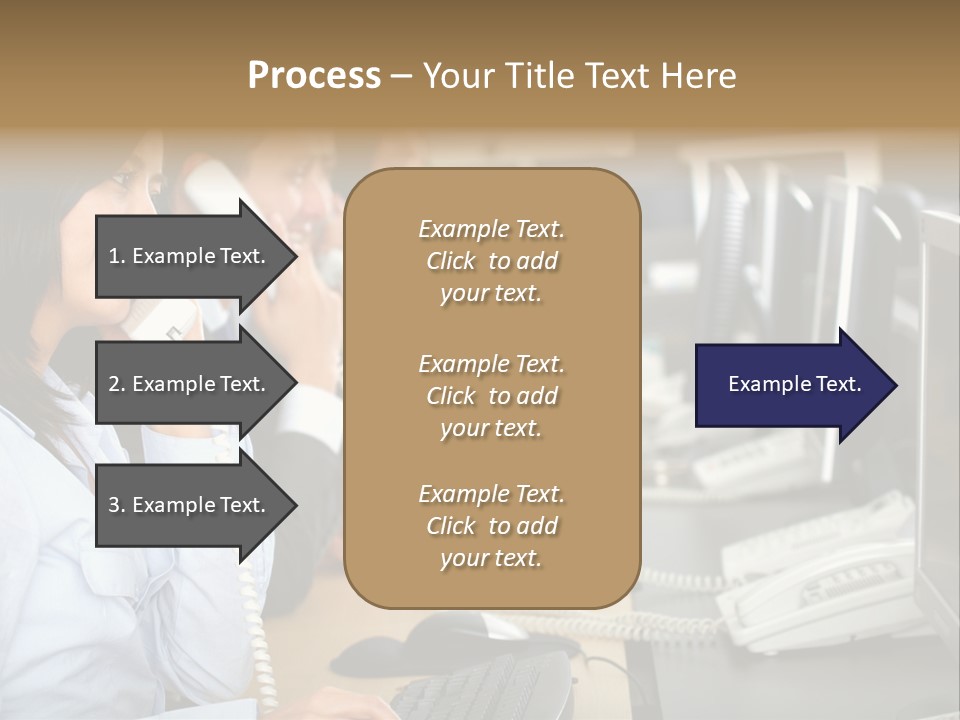 Process – Your Title Text Here

1. Example Text.

2. Example Text.

3. Example Text.

Example Text. Click to add your text.

Example Text. Click to add your text.

Example Text. Click to add your text.

Example Text.